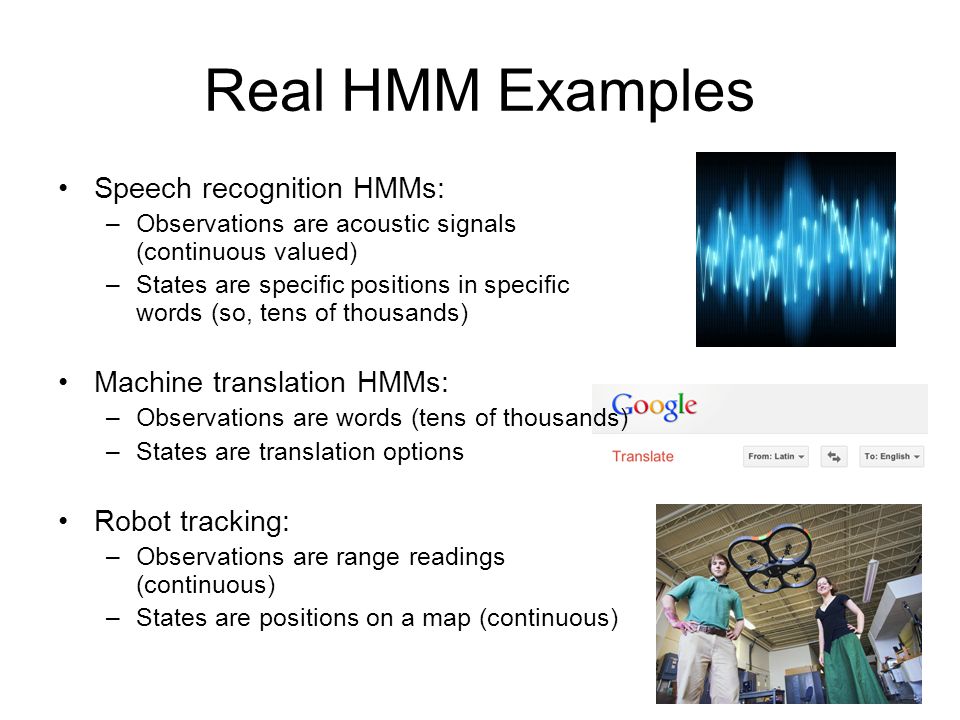 Real HMM Examples

• Speech recognition HMMs:
– Observations are acoustic signals (continuous valued)
– States are specific positions in specific words (so, tens of thousands)

• Machine translation HMMs:
– Observations are words (tens of thousands)
– States are translation options

Google
Translate
From: Latin
To: English

• Robot tracking:
– Observations are range readings (continuous)
– States are positions on a map (continuous)